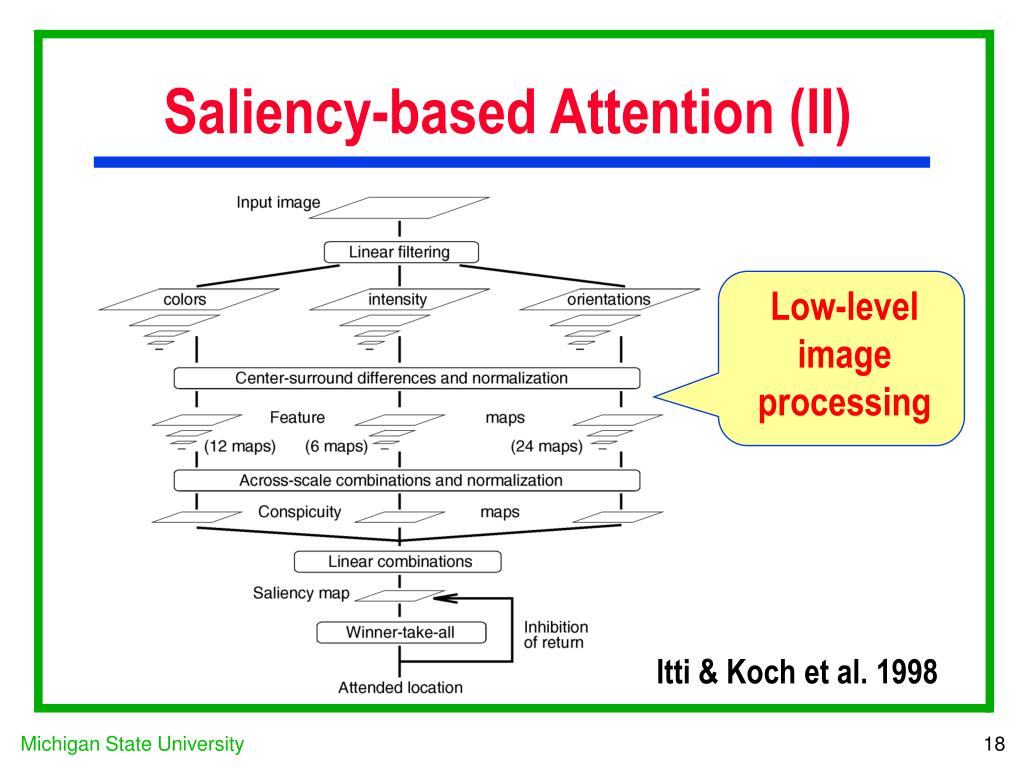 Saliency-based Attention (II)

Input image

Linear filtering

colors

intensity

orientations

Center-surround differences and normalization

Feature

maps

(12 maps)

(6 maps)

(24 maps)

Across-scale combinations and normalization

Conspicuity

maps

Linear combinations

Saliency map

Winner-take-all

Inhibition of return

Attended location

Low-level image processing

Itti & Koch et al. 1998

Michigan State University

18